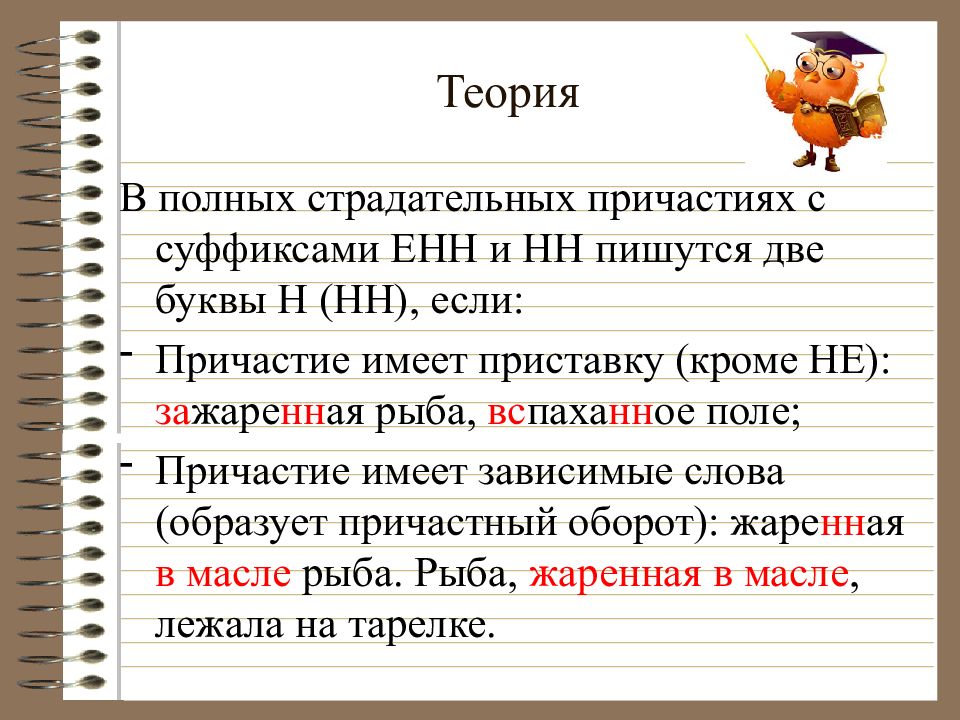 Теория

В полных страдательных причастиях с суффиксами ЕНН и НН пишутся две буквы Н (НН), если:

- Причастие имеет приставку (кроме НЕ): зажаренная рыба, вспаханное поле;

- Причастие имеет зависимые слова (образует причастный оборот): жаренная в масле рыба. Рыба, жаренная в масле, лежала на тарелке.